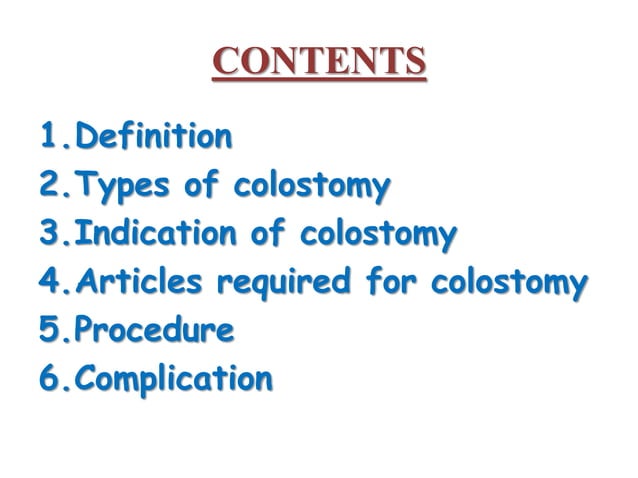 CONTENTS

1.Definition
2.Types of colostomy
3.Indication of colostomy
4.Articles required for colostomy
5.Procedure
6.Complication